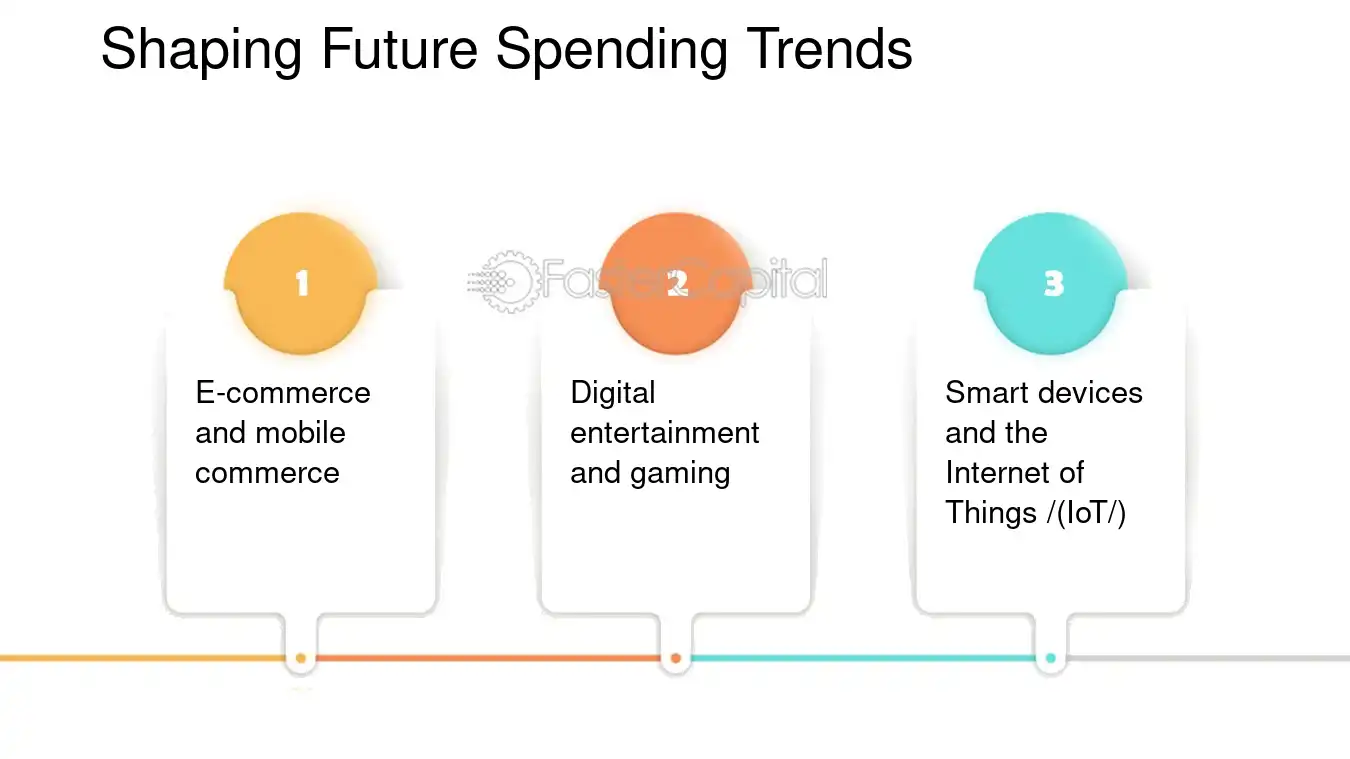 Shaping Future Spending Trends

FasterCapital

1

E-commerce and mobile commerce

2

Digital entertainment and gaming

3

Smart devices and the Internet of Things /(IoT/)